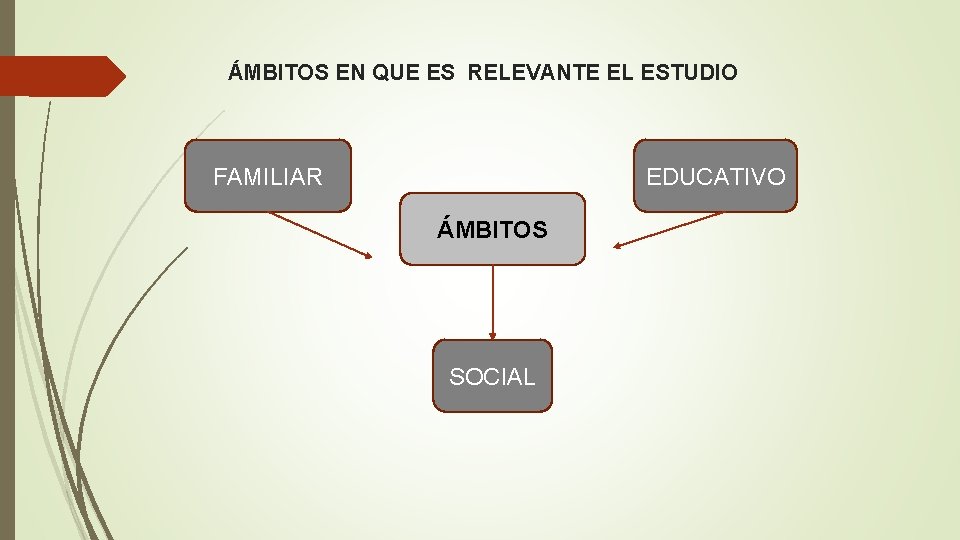 ÁMBITOS EN QUE ES RELEVANTE EL ESTUDIO

FAMILIAR

EDUCATIVO

ÁMBITOS

SOCIAL